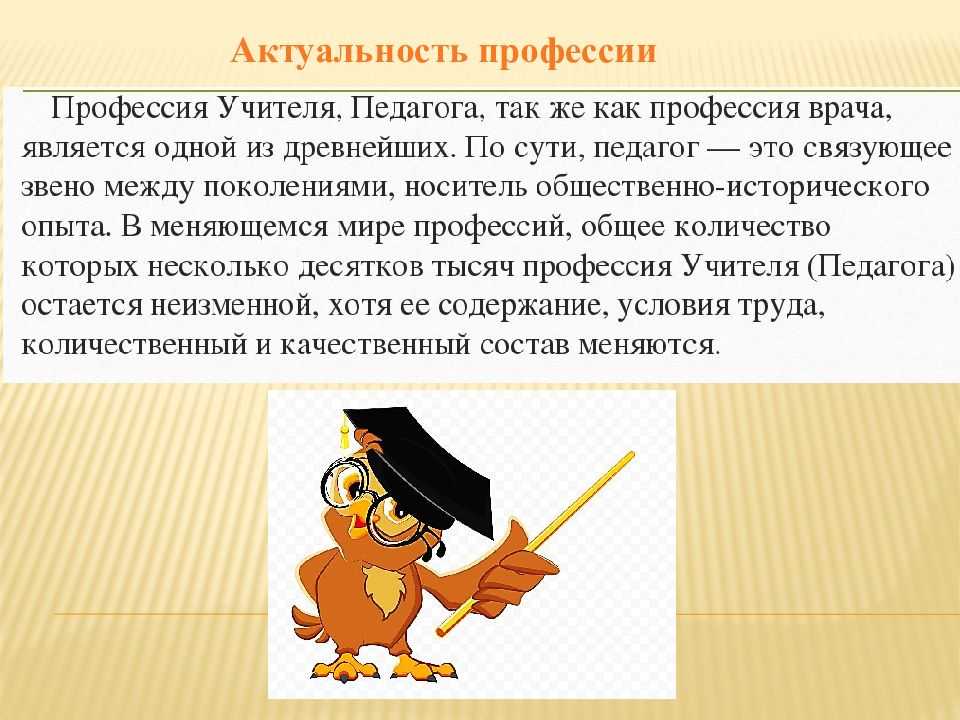 Актуальность профессии

Профессия Учителя, Педагога, так же как профессия врача, является одной из древнейших. По сути, педагог — это связующее звено между поколениями, носитель общественно-исторического опыта. В меняющемся мире профессий, общее количество которых несколько десятков тысяч профессия Учителя (Педагога) остается неизменной, хотя ее содержание, условия труда, количественный и качественный состав меняются.